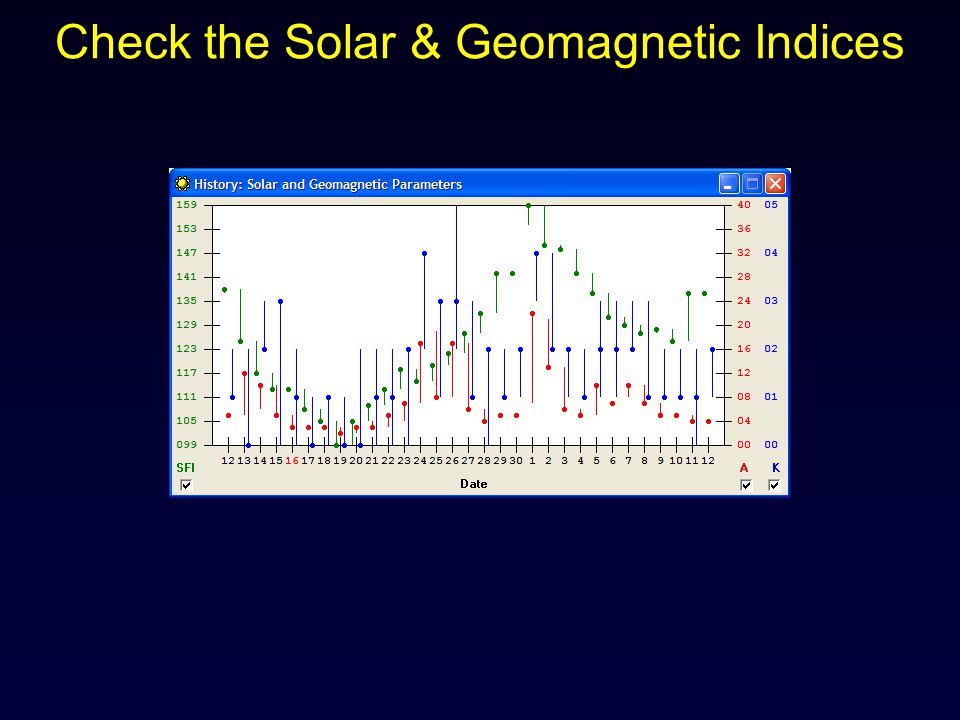 Check the Solar & Geomagnetic Indices

History: Solar and Geomagnetic Parameters

159
153
147
141
135
129
123
117
111
105
099

40
36
32
28
24
20
16
12
08
04
00

05
04
03
02
01
00

12 13 14 15 16 17 18 19 20 21 22 23 24 25 26 27 28 29 30 1 2 3 4 5 6 7 8 9 10 11 12

SFI
Date
A
K